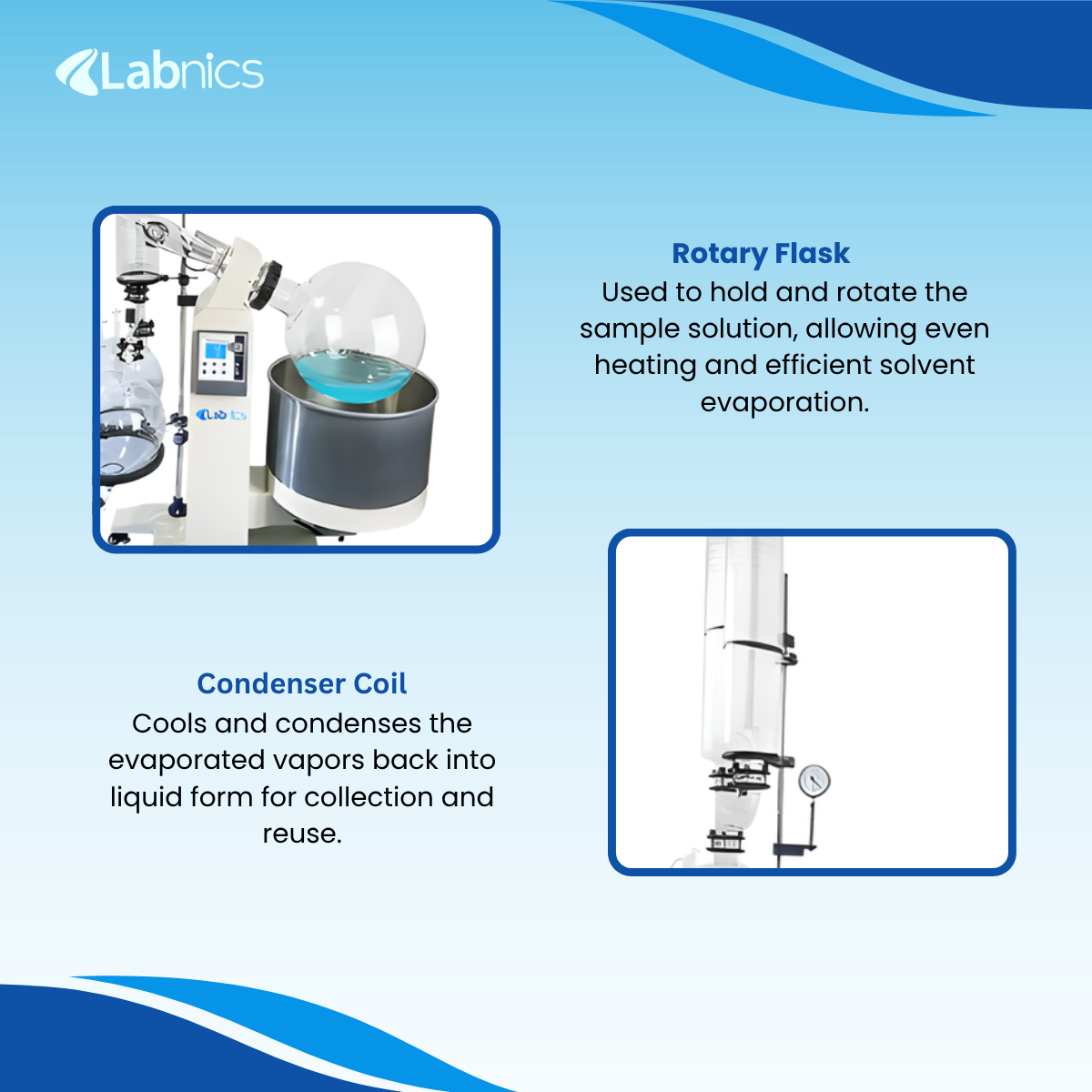 Labnics

Rotary Flask
Used to hold and rotate the sample solution, allowing even heating and efficient solvent evaporation.

Condenser Coil
Cools and condenses the evaporated vapors back into liquid form for collection and reuse.